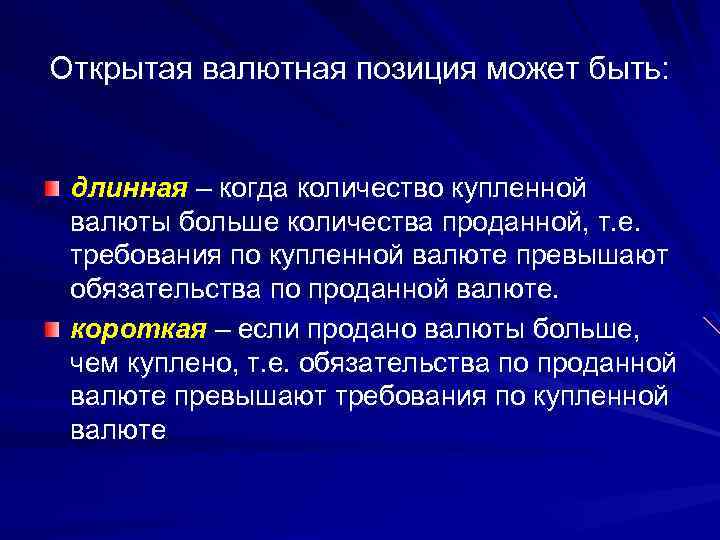 Открытая валютная позиция может быть:

длинная – когда количество купленной валюты больше количества проданной, т.е. требования по купленной валюте превышают обязательства по проданной валюте.

короткая – если продано валюты больше, чем куплено, т.е. обязательства по проданной валюте превышают требования по купленной валюте